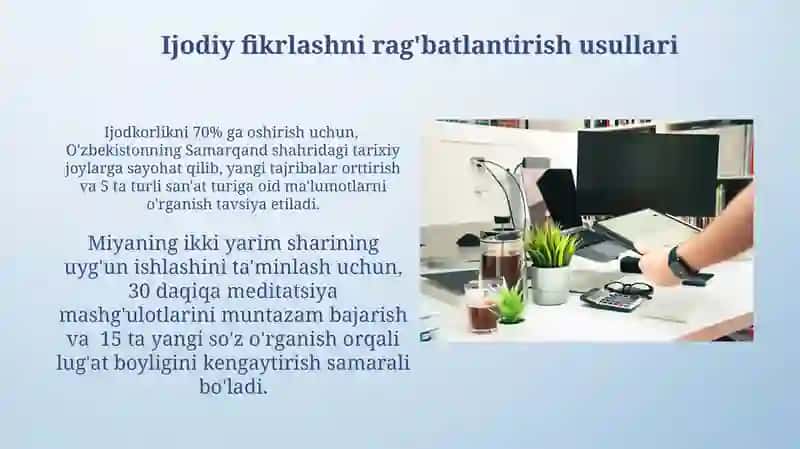 Ijodiy fikrlashni rag'batlantirish usullari

Ijodkorlikni 70% ga oshirish uchun, O'zbekistonning Samarqand shahridagi tarixiy joylarga sayohat qilib, yangi tajribalar orttirish va 5 ta turli san'at turiga oid ma'lumotlarni o'rganish tavsiya etiladi.

Miyaning ikki yarim sharining uyg'un ishlashini ta'minlash uchun, 30 daqiqa meditatsiya mashg'ulotlarini muntazam bajarish va 15 ta yangi so'z o'rganish orqali lug'at boyligini kengaytirish samarali bo'ladi.